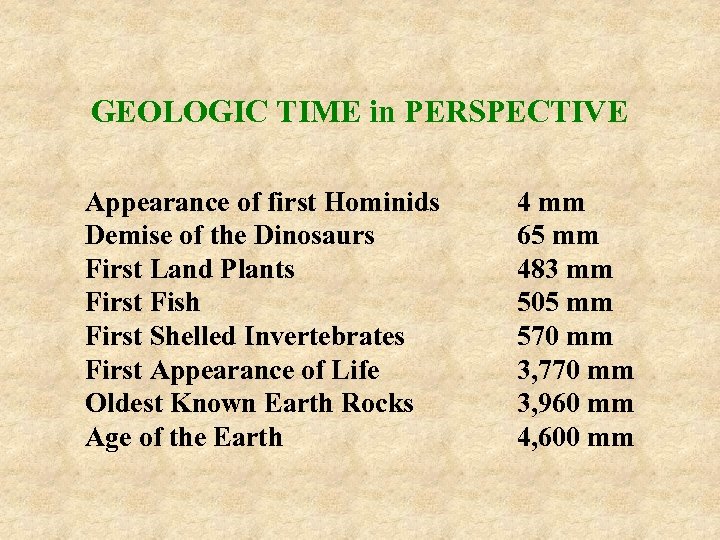 GEOLOGIC TIME in PERSPECTIVE

| | |
|---|---|
| Appearance of first Hominids | 4 mm |
| Demise of the Dinosaurs | 65 mm |
| First Land Plants | 483 mm |
| First Fish | 505 mm |
| First Shelled Invertebrates | 570 mm |
| First Appearance of Life | 3,770 mm |
| Oldest Known Earth Rocks | 3,960 mm |
| Age of the Earth | 4,600 mm |